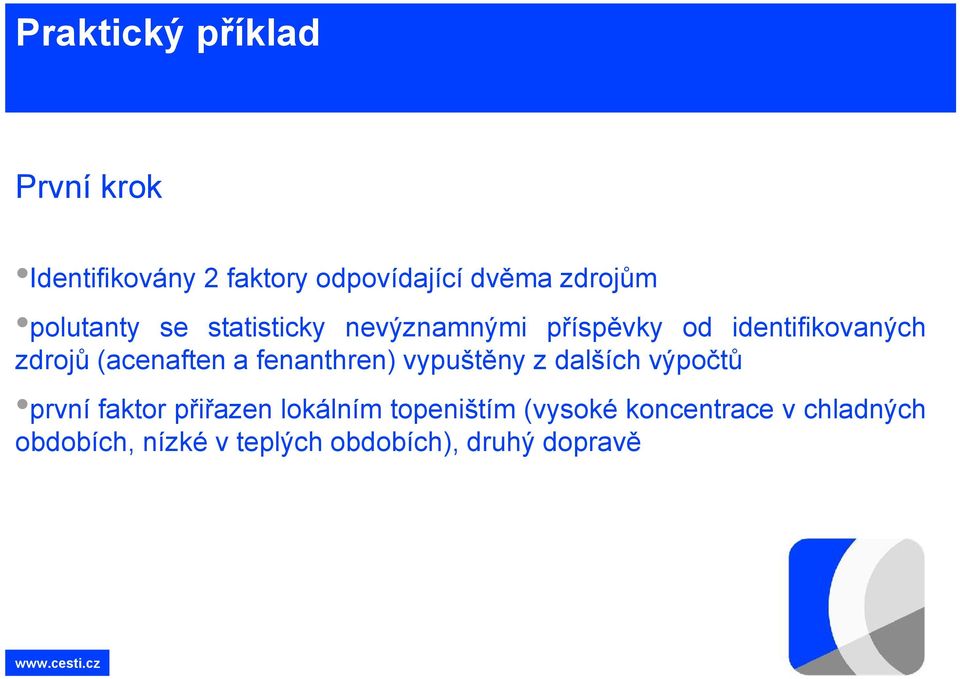 Praktický příklad

První krok

•Identifikovány 2 faktory odpovídající dvěma zdrojům

•polutanty se statisticky nevýznamnými příspěvky od identifikovaných zdrojů (acenaften a fenanthren) vypuštěny z dalších výpočtů

•první faktor přiřazen lokálním topeništím (vysoké koncentrace v chladných obdobích, nízké v teplých obdobích), druhý dopravě

www.cesti.cz